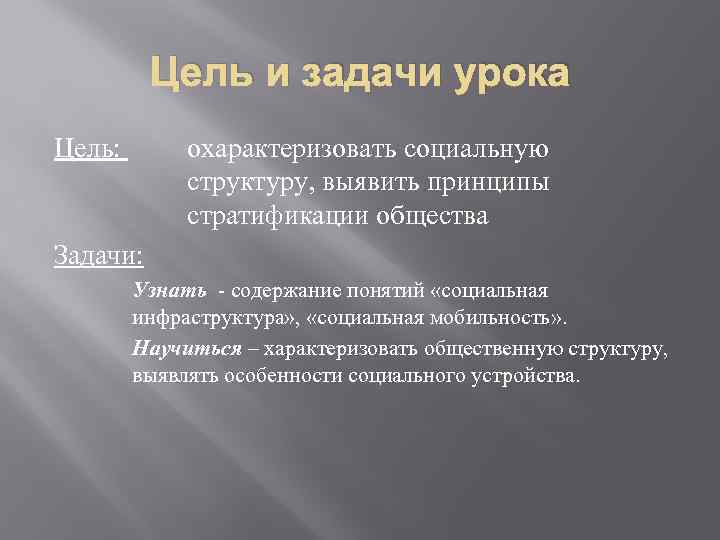 Цель и задачи урока

Цель: охарактеризовать социальную структуру, выявить принципы стратификации общества

Задачи:

Узнать - содержание понятий «социальная инфраструктура», «социальная мобильность».

Научиться – характеризовать общественную структуру, выявлять особенности социального устройства.